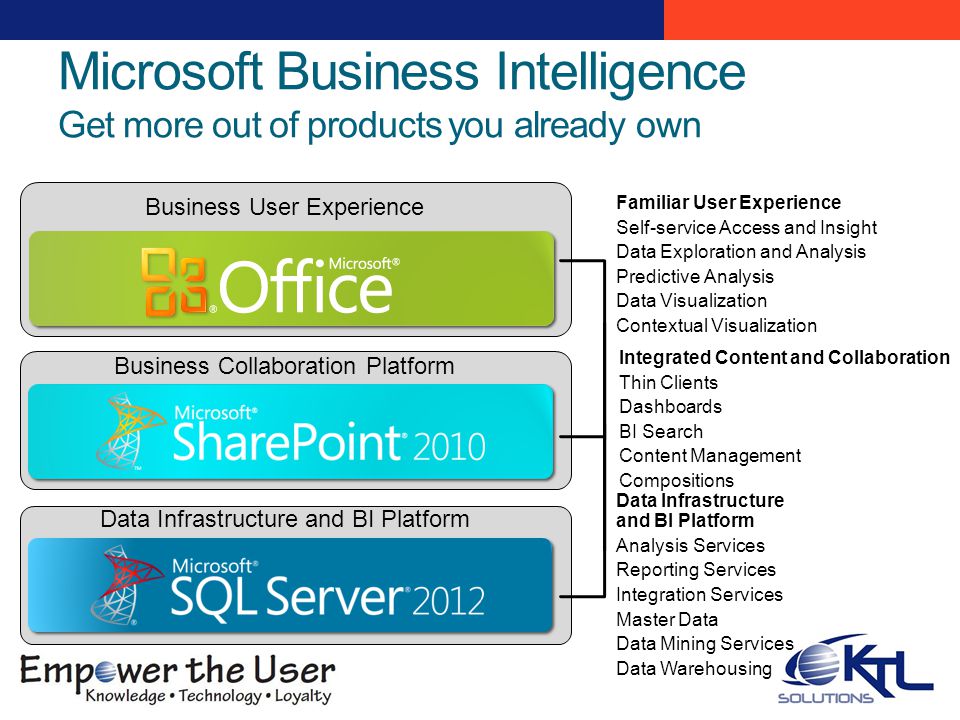 Microsoft Business Intelligence
Get more out of products you already own

Business User Experience

Microsoft® Office

Business Collaboration Platform

Microsoft® SharePoint® 2010

Data Infrastructure and BI Platform

Microsoft® SQL Server® 2012

Familiar User Experience
Self-service Access and Insight
Data Exploration and Analysis
Predictive Analysis
Data Visualization
Contextual Visualization

Integrated Content and Collaboration
Thin Clients
Dashboards
BI Search
Content Management
Compositions

Data Infrastructure and BI Platform
Analysis Services
Reporting Services
Integration Services
Master Data
Data Mining Services
Data Warehousing

Empower the User
Knowledge • Technology • Loyalty

KTL SOLUTIONS